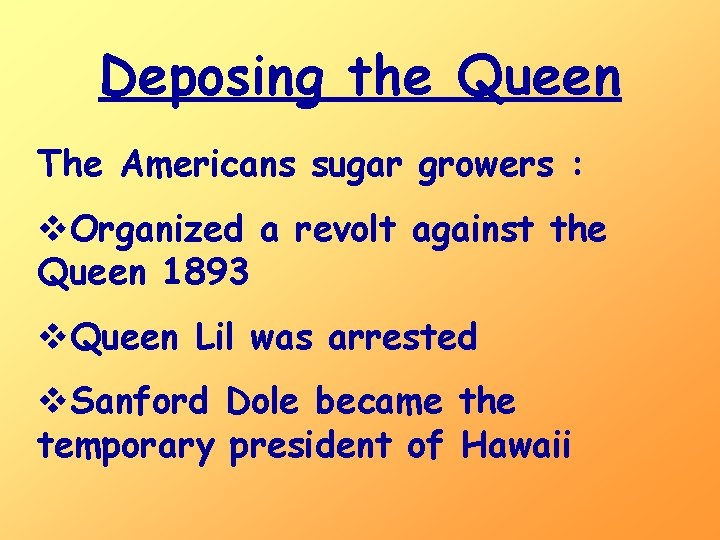 Deposing the Queen

The Americans sugar growers :

❖Organized a revolt against the Queen 1893

❖Queen Lil was arrested

❖Sanford Dole became the temporary president of Hawaii